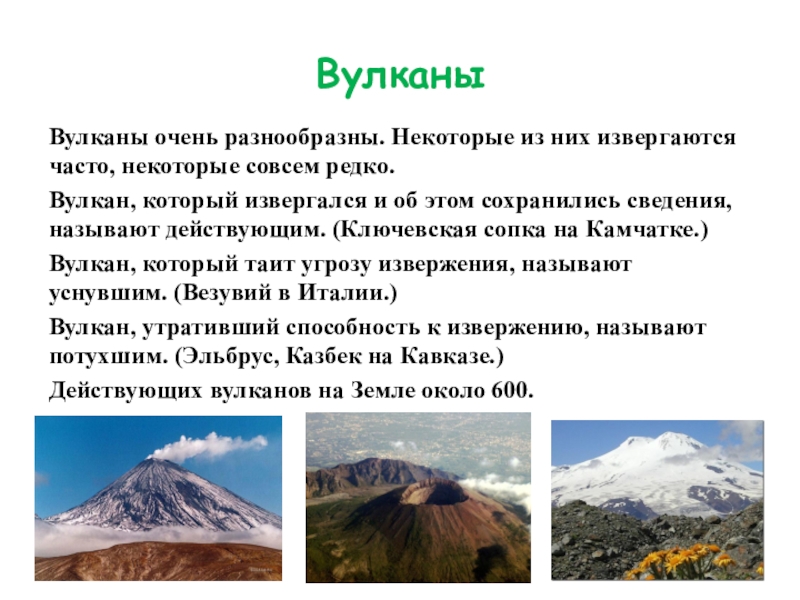 Вулканы

Вулканы очень разнообразны. Некоторые из них извергаются часто, некоторые совсем редко.

Вулкан, который извергался и об этом сохранились сведения, называют действующим. (Ключевская сопка на Камчатке.)

Вулкан, который таит угрозу извержения, называют уснувшим. (Везувий в Италии.)

Вулкан, утративший способность к извержению, называют потухшим. (Эльбрус, Казбек на Кавказе.)

Действующих вулканов на Земле около 600.